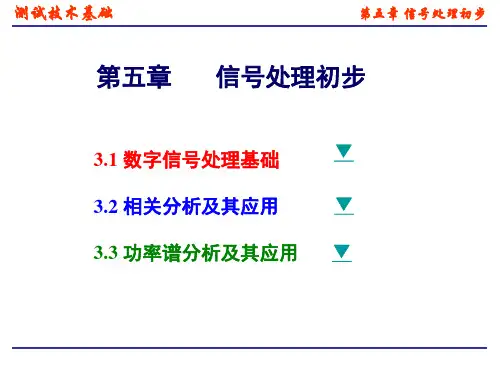 测试技术基础

第五章 信号处理初步

第五章　　信号处理初步

3.1 数字信号处理基础

3.2 相关分析及其应用

3.3 功率谱分析及其应用